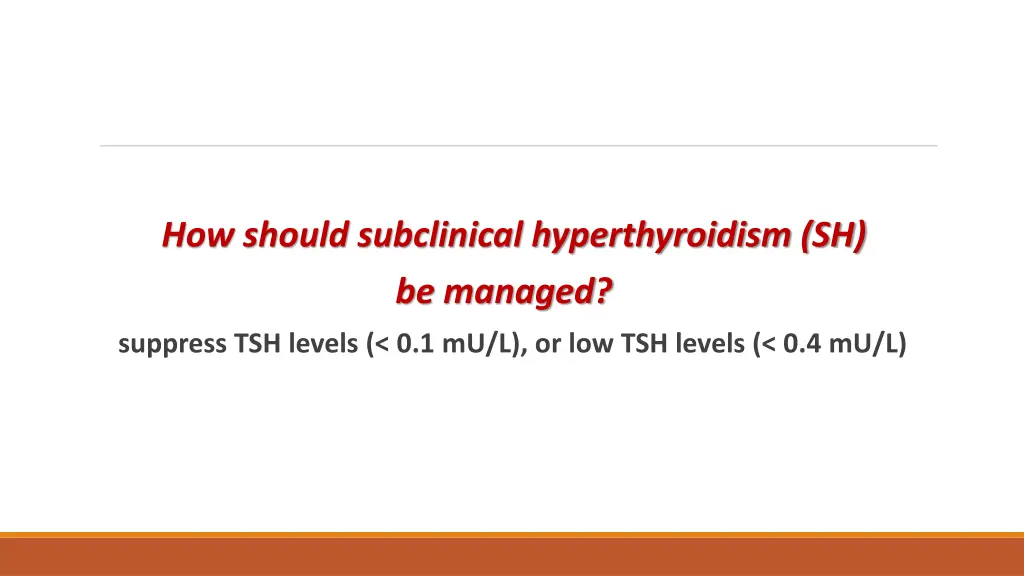 How should subclinical hyperthyroidism (SH) be managed?

suppress TSH levels (< 0.1 mU/L), or low TSH levels (< 0.4 mU/L)